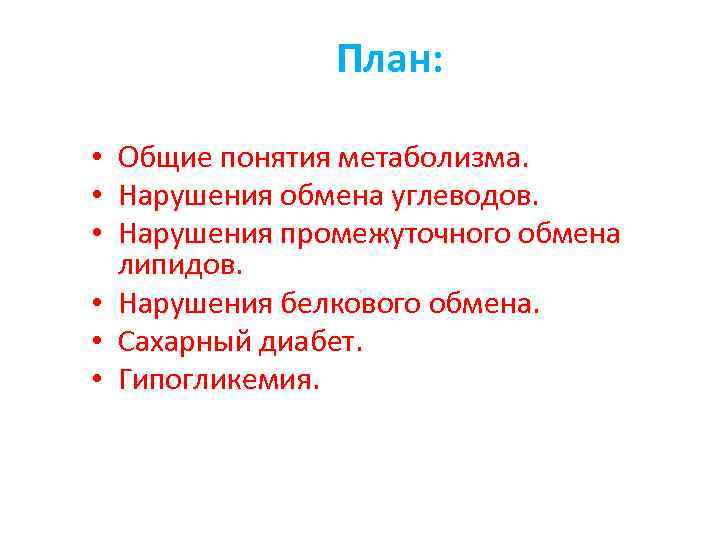 План:

• Общие понятия метаболизма.
• Нарушения обмена углеводов.
• Нарушения промежуточного обмена липидов.
• Нарушения белкового обмена.
• Сахарный диабет.
• Гипогликемия.